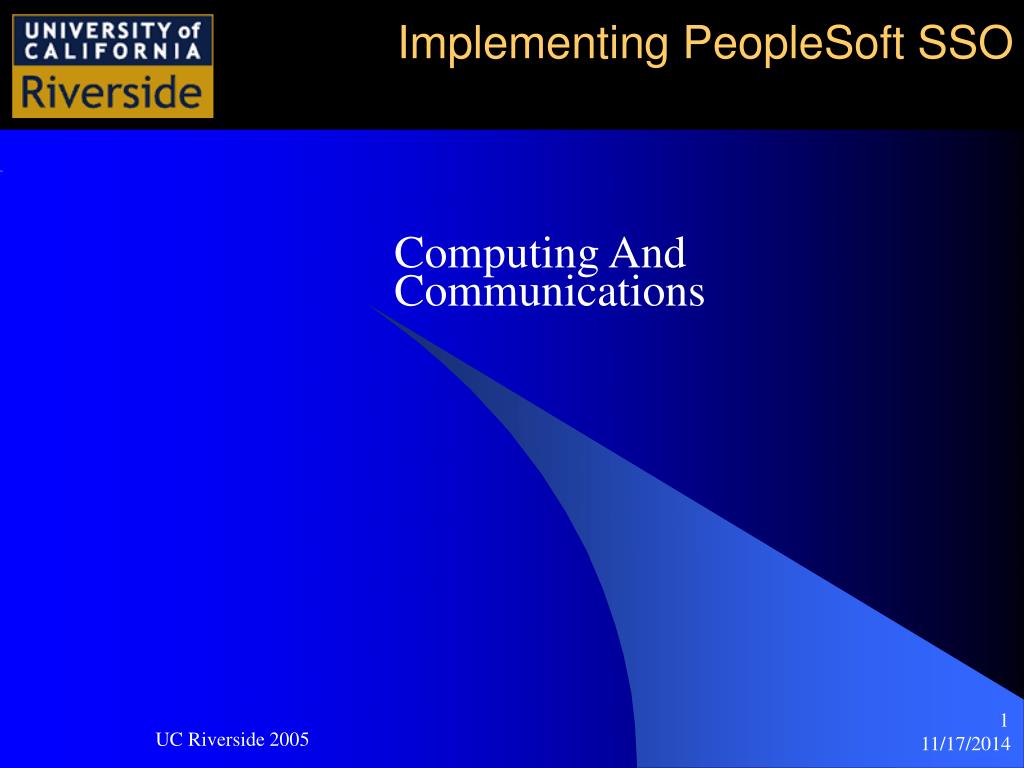 UNIVERSITY of CALIFORNIA Riverside

Implementing PeopleSoft SSO

Computing And Communications

UC Riverside 2005

1
11/17/2014